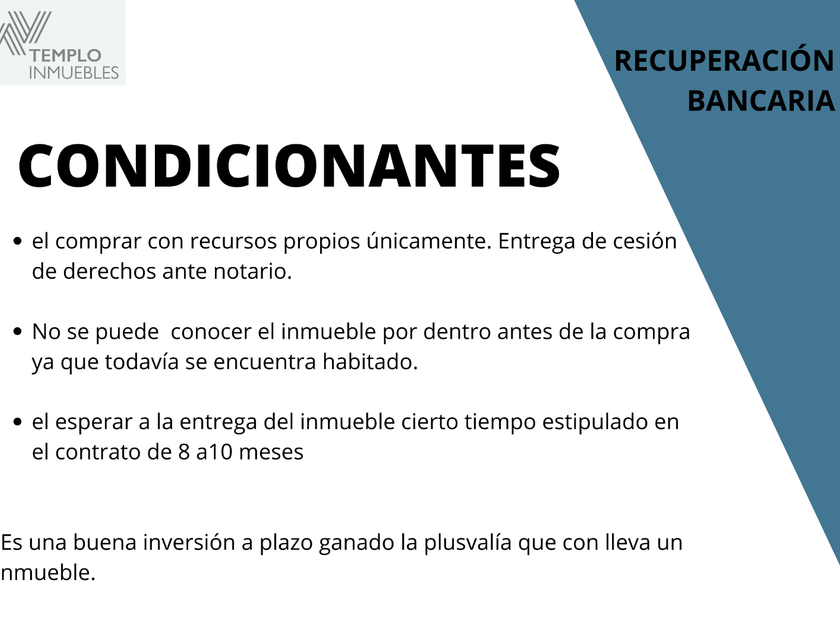 TEMPLO
INMUEBLES

RECUPERACIÓN
BANCARIA

CONDICIONANTES

- el comprar con recursos propios únicamente. Entrega de cesión de derechos ante notario.

- No se puede  conocer el inmueble por dentro antes de la compra ya que todavía se encuentra habitado.

- el esperar a la entrega del inmueble cierto tiempo estipulado en el contrato de 8 a10 meses

Es una buena inversión a plazo ganado la plusvalía que con lleva un nmueble.